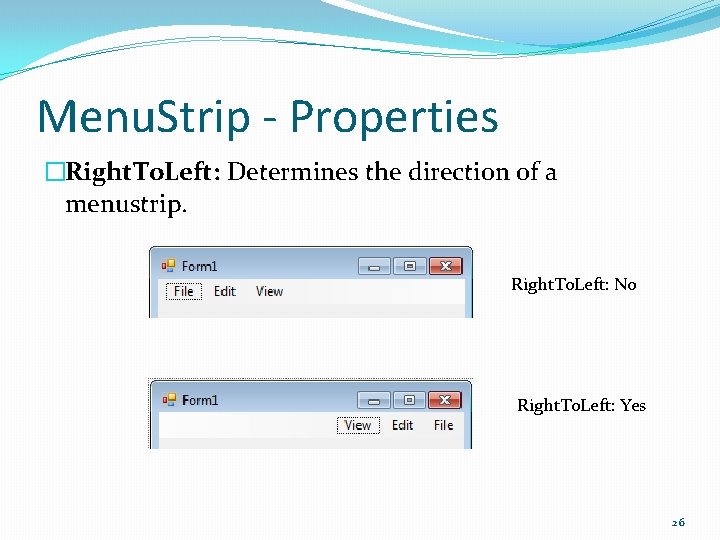 MenuStrip - Properties

□RightToLeft: Determines the direction of a menustrip.

Form1
File Edit View

RightToLeft: No

Form1
View Edit File

RightToLeft: Yes

26